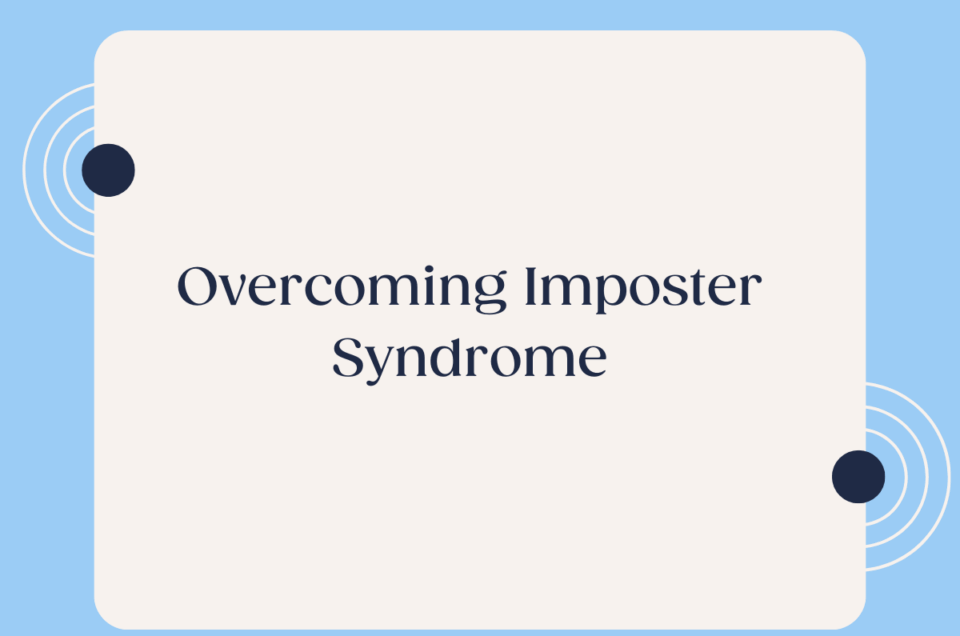 Overcoming Imposter Syndrome